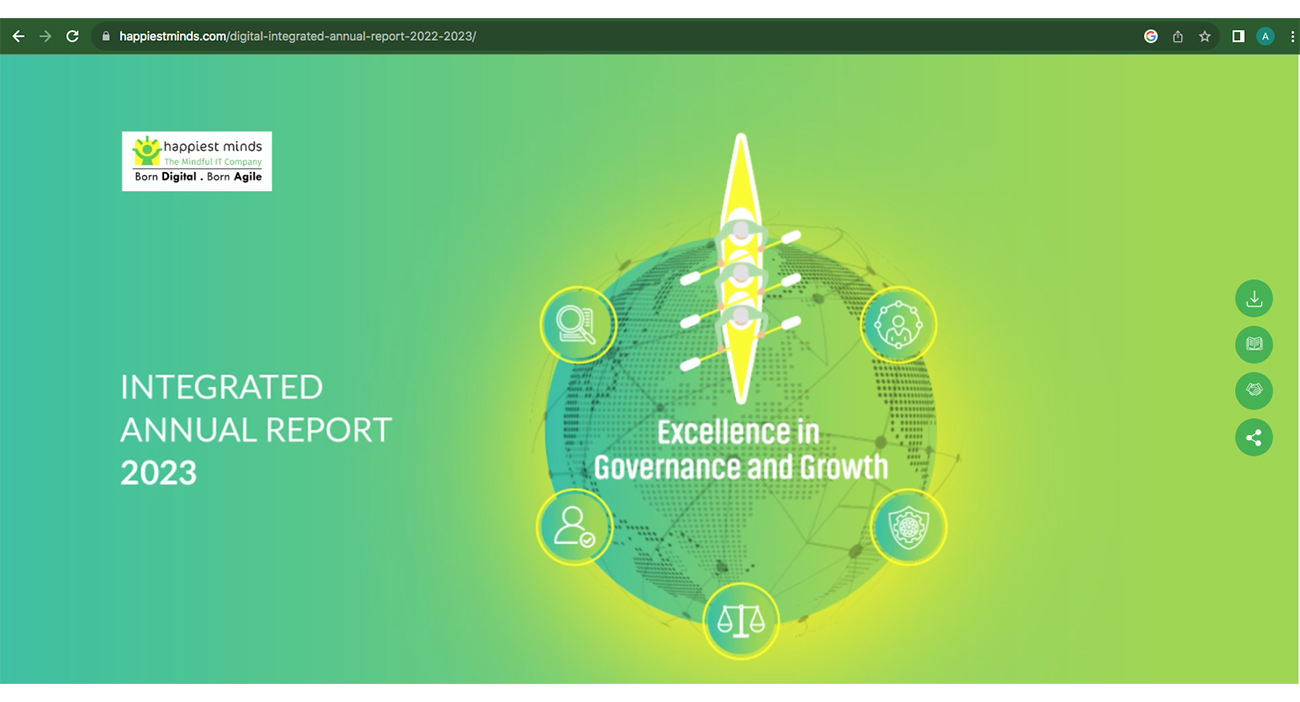 happiestminds.com/digital-integrated-annual-report-2022-2023/

A

happiest minds
The Mindful IT Company
Born Digital . Born Agile

INTEGRATED ANNUAL REPORT 2023

Excellence in Governance and Growth